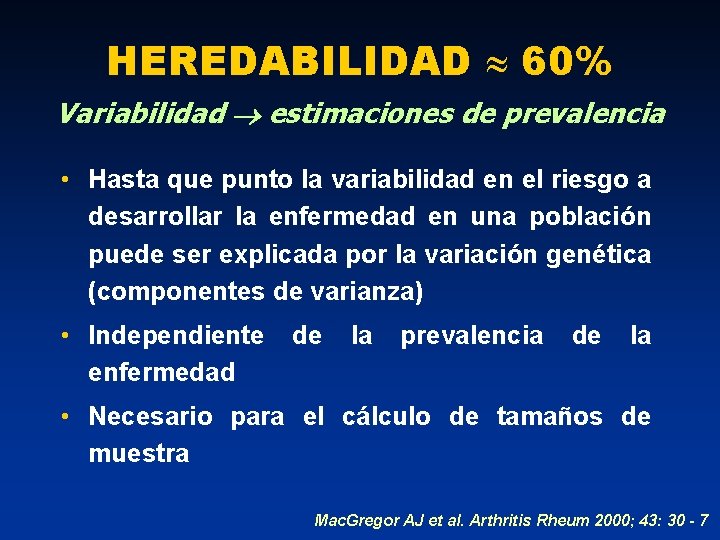 HEREDABILIDAD $\approx$ 60%

Variabilidad $\rightarrow$ estimaciones de prevalencia

• Hasta que punto la variabilidad en el riesgo a desarrollar la enfermedad en una población puede ser explicada por la variación genética (componentes de varianza)

• Independiente de la prevalencia de la enfermedad

• Necesario para el cálculo de tamaños de muestra

MacGregor AJ et al. Arthritis Rheum 2000; 43: 30 - 7